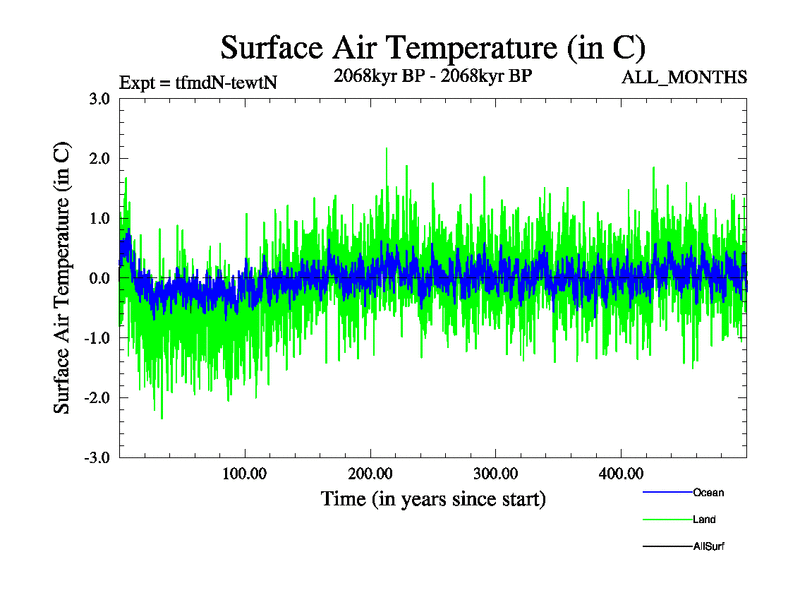 Surface Air Temperature (in C)

Expt = tfmdN-tewtN

2068kyr BP - 2068kyr BP

ALL_MONTHS

Surface Air Temperature (in C)

3.0
2.0
1.0
0.0
-1.0
-2.0
-3.0

100.00
200.00
300.00
400.00

Time (in years since start)

Ocean
Land
AllSurf